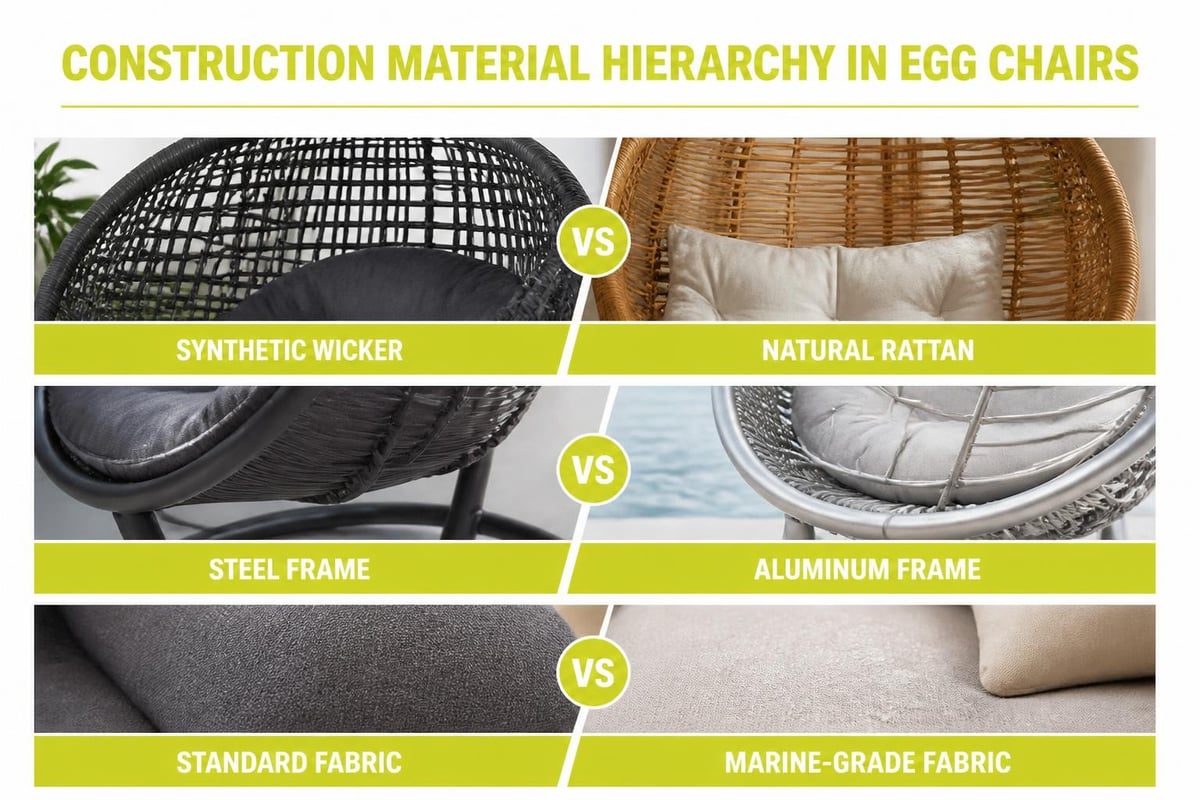 CONSTRUCTION MATERIAL HIERARCHY IN EGG CHAIRS

SYNTHETIC WICKER

VS

NATURAL RATTAN

STEEL FRAME

VS

ALUMINUM FRAME

STANDARD FABRIC

VS

MARINE-GRADE FABRIC